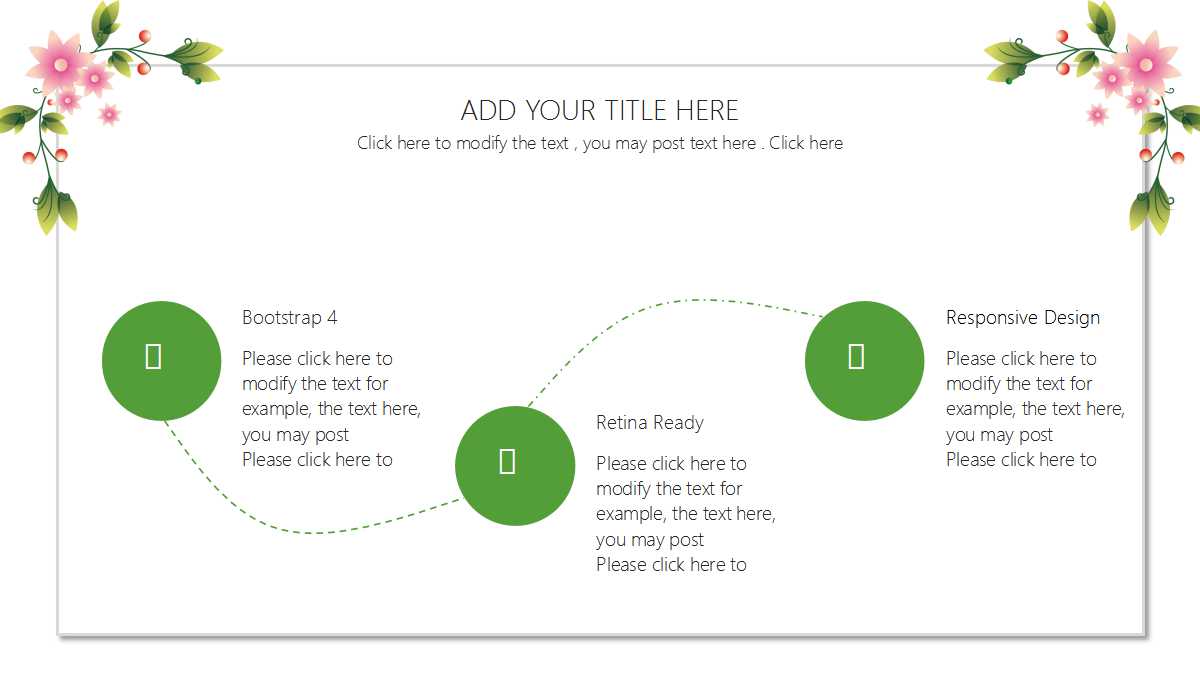 ADD YOUR TITLE HERE
Click here to modify the text , you may post text here . Click here

Bootstrap 4

Please click here to modify the text for example, the text here, you may post
Please click here to

Retina Ready

Please click here to modify the text for example, the text here, you may post
Please click here to

Responsive Design

Please click here to modify the text for example, the text here, you may post
Please click here to